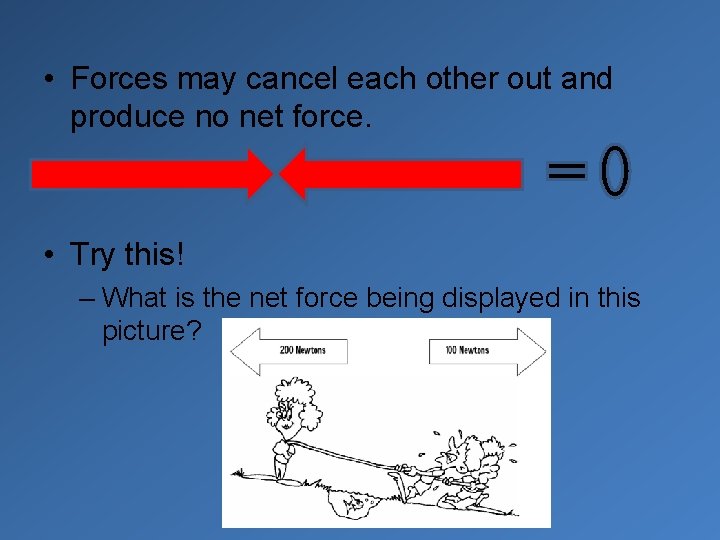 • Forces may cancel each other out and produce no net force.

= 0

• Try this!
– What is the net force being displayed in this picture?

200 Newtons

100 Newtons